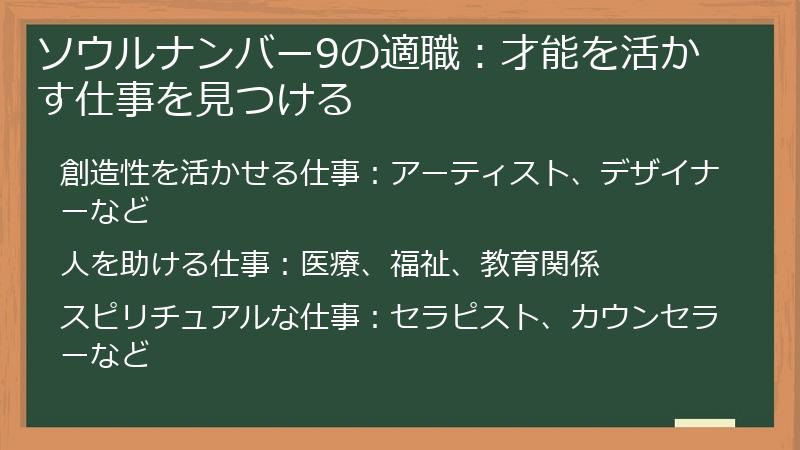 ソウルナンバー9の適職：才能を活かす仕事を見つける

創造性を活かせる仕事：アーティスト、デザイナーなど

人を助ける仕事：医療、福祉、教育関係

スピリチュアルな仕事：セラピスト、カウンセラーなど